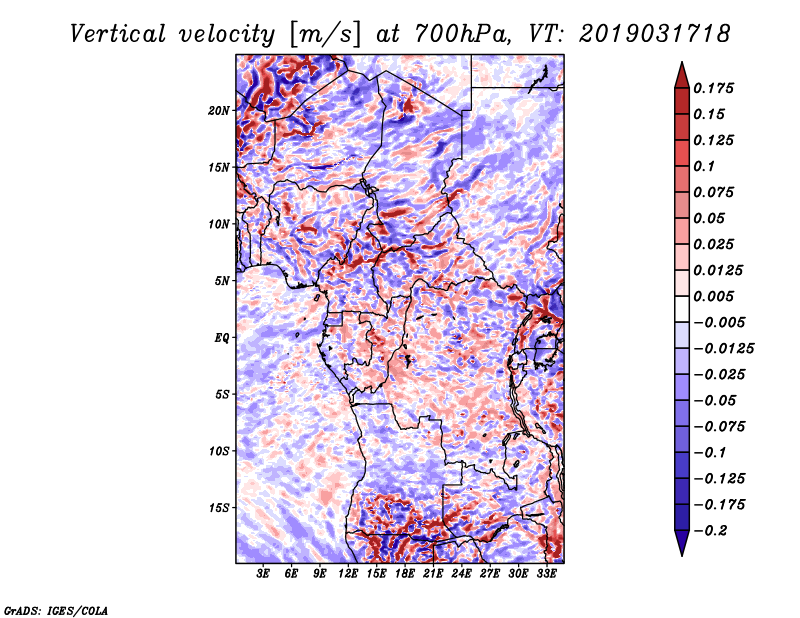 Vertical velocity [m/s] at 700hPa, VT: 2019031718

20N
15N
10N
5N
EQ
5S
10S
15S

3E 6E 9E 12E 15E 18E 21E 24E 27E 30E 33E

0.175
0.15
0.125
0.1
0.075
0.05
0.025
0.0125
0.005
−0.005
−0.0125
−0.025
−0.05
−0.075
−0.1
−0.125
−0.175
−0.2

GrADS: IGES/COLA